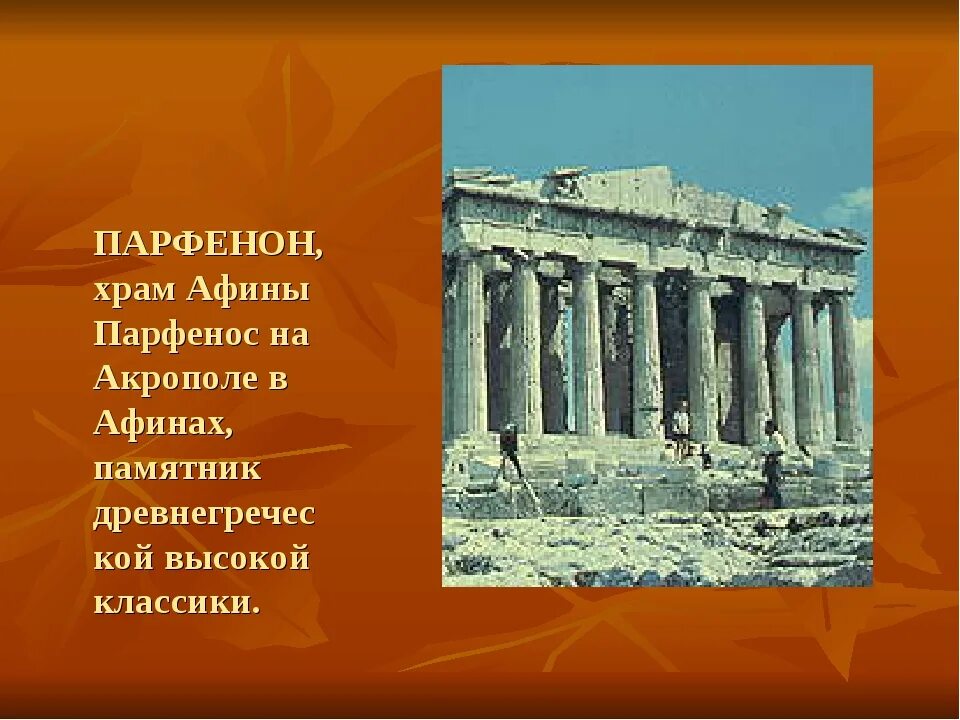 ПАРФЕНОН, храм Афины Парфенос на Акрополе в Афинах, памятник древнегреческой высокой классики.